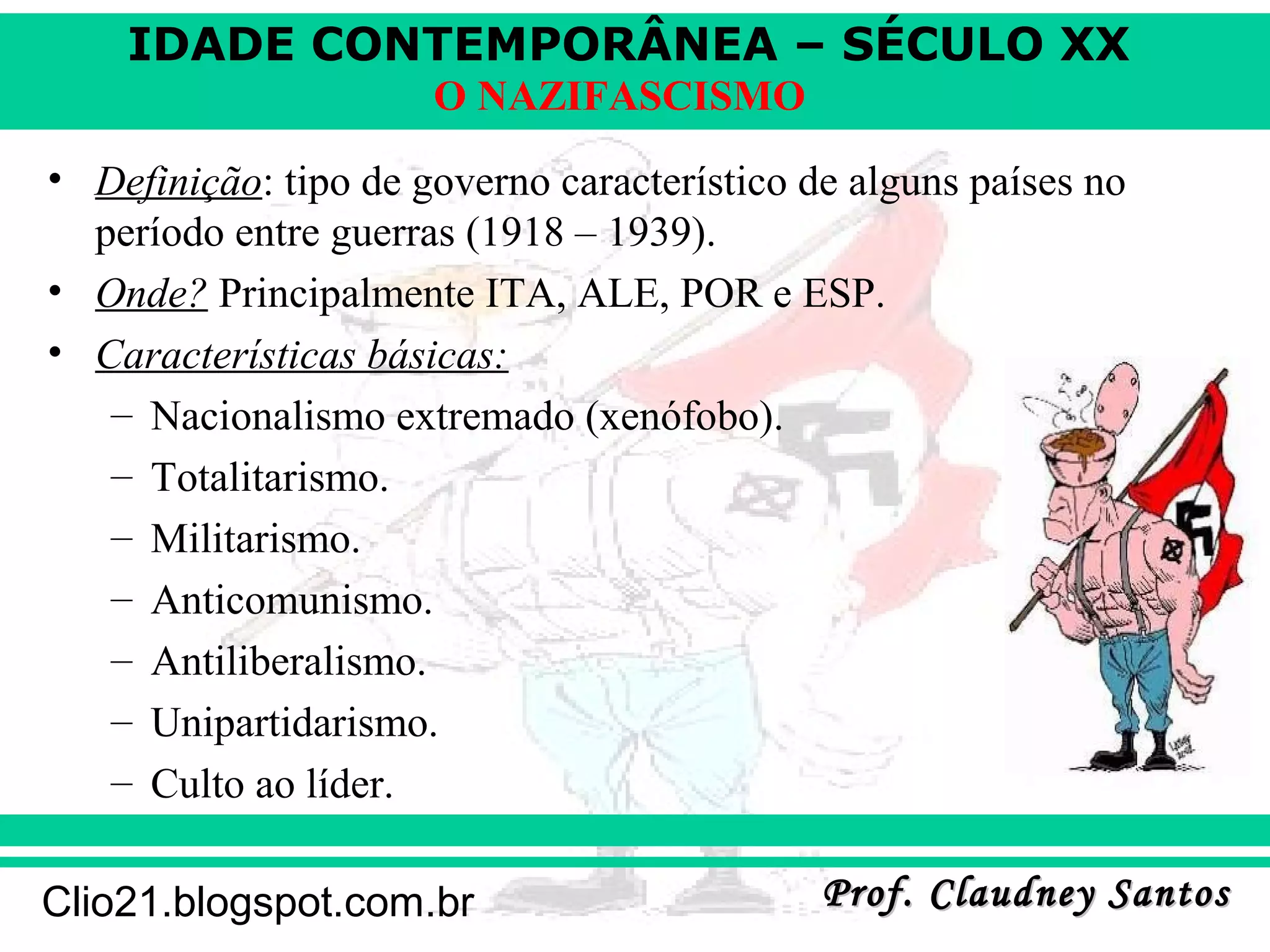 IDADE CONTEMPORÂNEA – SÉCULO XX
O NAZIFASCISMO

• Definição: tipo de governo característico de alguns países no período entre guerras (1918 – 1939).
• Onde? Principalmente ITA, ALE, POR e ESP.
• Características básicas:
– Nacionalismo extremado (xenófobo).
– Totalitarismo.
– Militarismo.
– Anticomunismo.
– Antiliberalismo.
– Unipartidarismo.
– Culto ao líder.

Clio21.blogspot.com.br
Prof. Claudney Santos